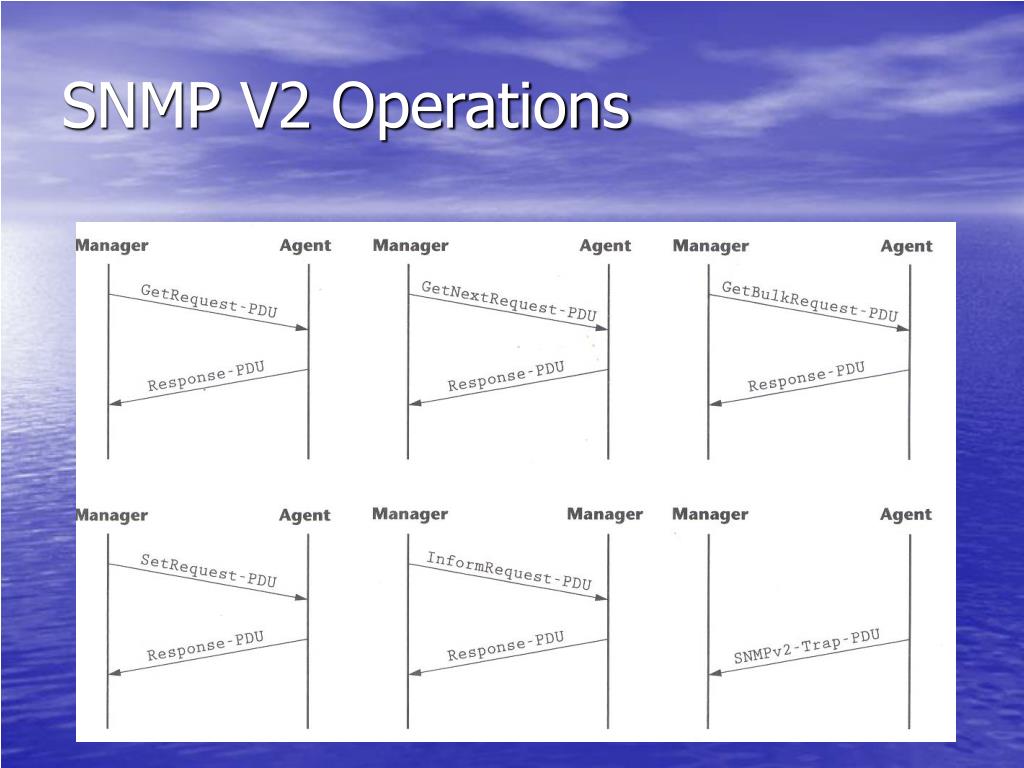 SNMP V2 Operations

Manager
Agent
GetRequest-PDU
Response-PDU

Manager
Agent
GetNextRequest-PDU
Response-PDU

Manager
Agent
GetBulkRequest-PDU
Response-PDU

Manager
Agent
SetRequest-PDU
Response-PDU

Manager
Manager
InformRequest-PDU
Response-PDU

Manager
Agent
SNMPv2-Trap-PDU